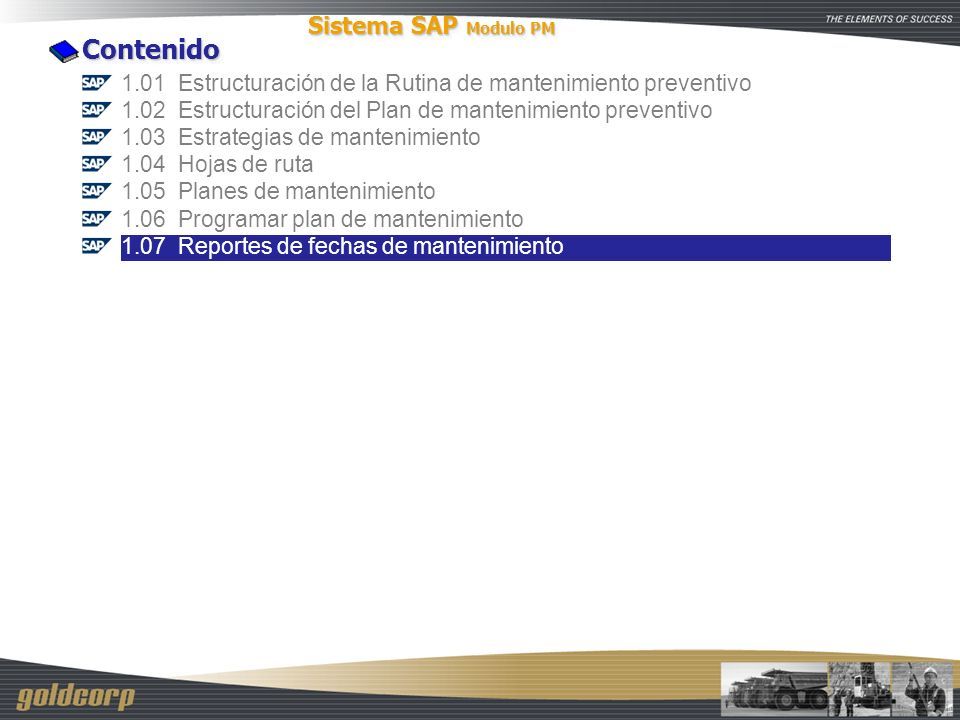 Sistema SAP Modulo PM

THE ELEMENTS OF SUCCESS

Contenido

SAP 1.01 Estructuración de la Rutina de mantenimiento preventivo
SAP 1.02 Estructuración del Plan de mantenimiento preventivo
SAP 1.03 Estrategias de mantenimiento
SAP 1.04 Hojas de ruta
SAP 1.05 Planes de mantenimiento
SAP 1.06 Programar plan de mantenimiento
SAP 1.07 Reportes de fechas de mantenimiento

goldcorp